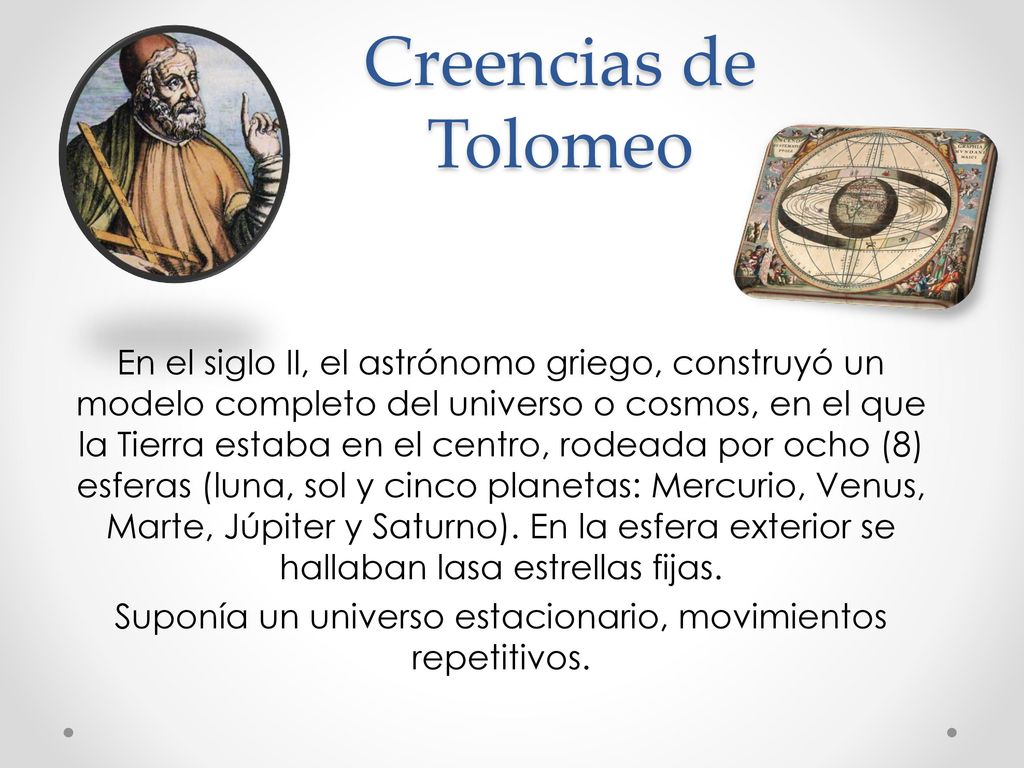 Creencias de Tolomeo

En el siglo II, el astrónomo griego, construyó un modelo completo del universo o cosmos, en el que la Tierra estaba en el centro, rodeada por ocho (8) esferas (luna, sol y cinco planetas: Mercurio, Venus, Marte, Júpiter y Saturno). En la esfera exterior se hallaban lasa estrellas fijas.

Suponía un universo estacionario, movimientos repetitivos.